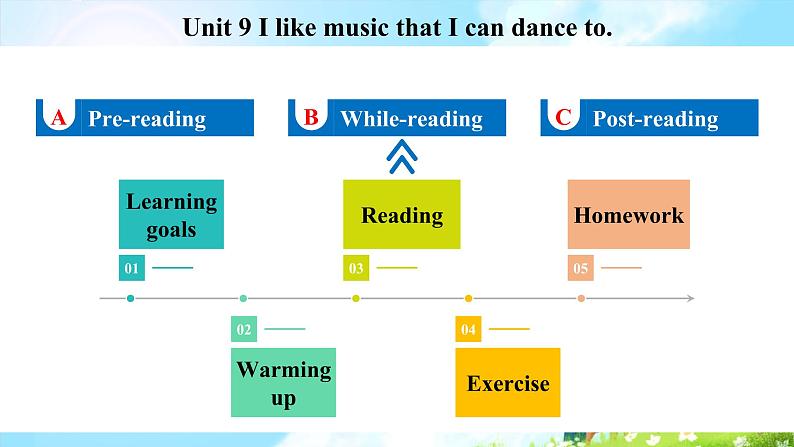 Unit 9 I like music that I can dance to.

A Pre-reading

B While-reading

C Post-reading

Learning goals

01

Reading

03

Homework

05

02

Warming up

04

Exercise